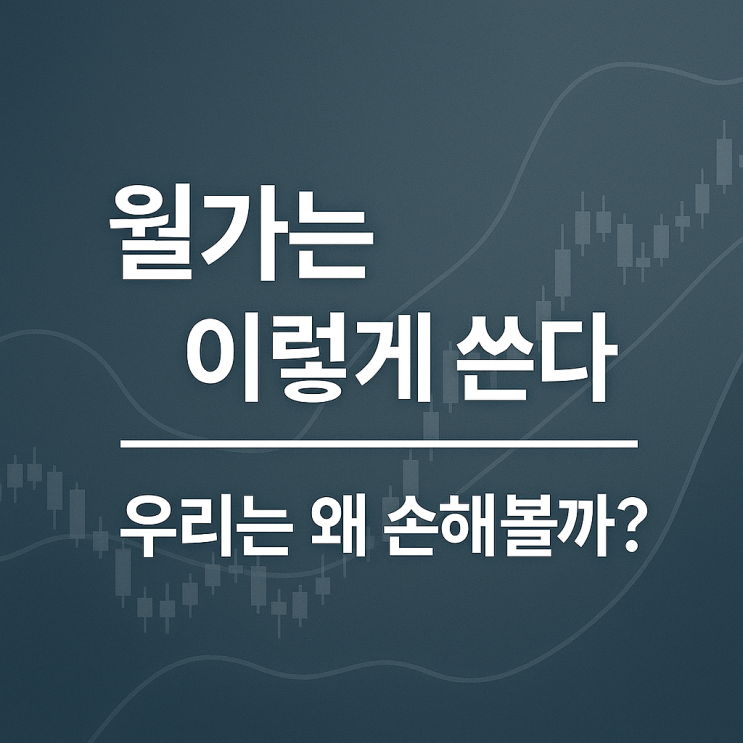 월가는
이렇게 쓴다

우리는 왜 손해볼까?